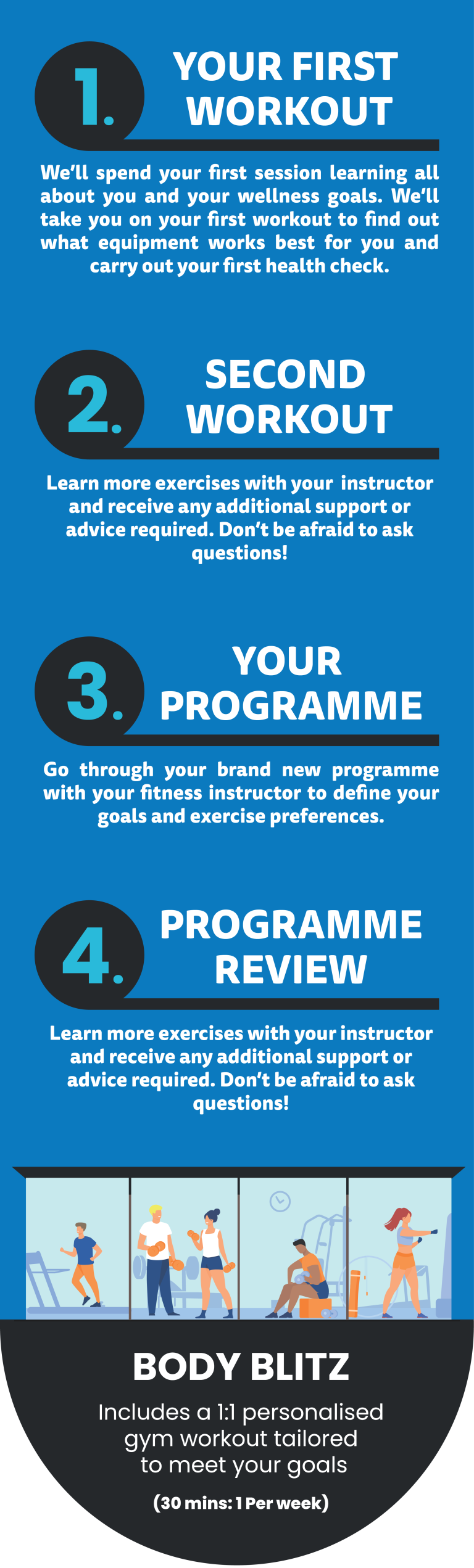 1. YOUR FIRST WORKOUT

We'll spend your first session learning all about you and your wellness goals. We'll take you on your first workout to find out what equipment works best for you and carry out your first health check.

2. SECOND WORKOUT

Learn more exercises with your instructor and receive any additional support or advice required. Don't be afraid to ask questions!

3. YOUR PROGRAMME

Go through your brand new programme with your fitness instructor to define your goals and exercise preferences.

4. PROGRAMME REVIEW

Learn more exercises with your instructor and receive any additional support or advice required. Don't be afraid to ask questions!

BODY BLITZ

Includes a 1:1 personalised gym workout tailored to meet your goals

(30 mins: 1 Per week)